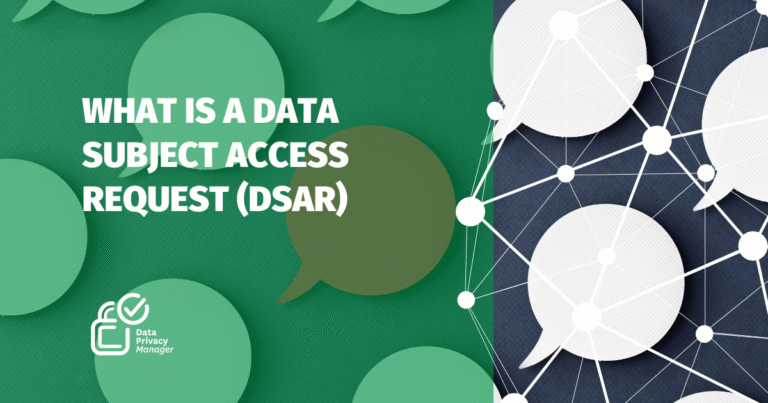 WHAT IS A DATA SUBJECT ACCESS REQUEST (DSAR)

Data Privacy Manager